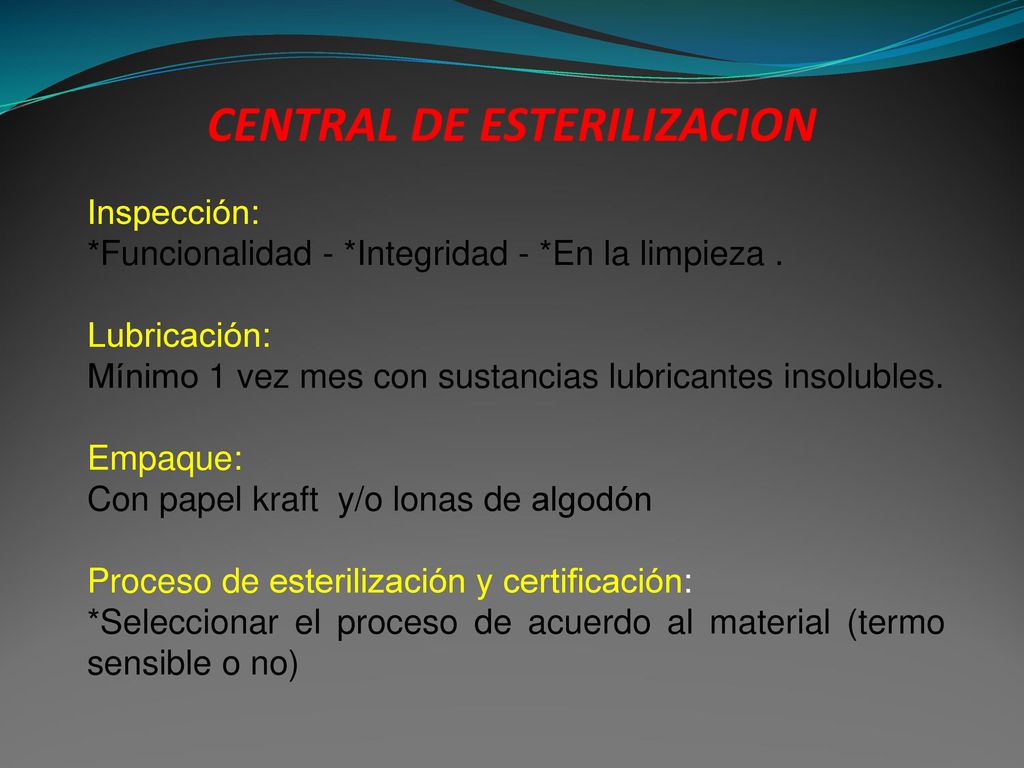 CENTRAL DE ESTERILIZACION

Inspección:
*Funcionalidad - *Integridad - *En la limpieza .

Lubricación:
Mínimo 1 vez mes con sustancias lubricantes insolubles.

Empaque:
Con papel kraft y/o lonas de algodón

Proceso de esterilización y certificación:
*Seleccionar el proceso de acuerdo al material (termo sensible o no)